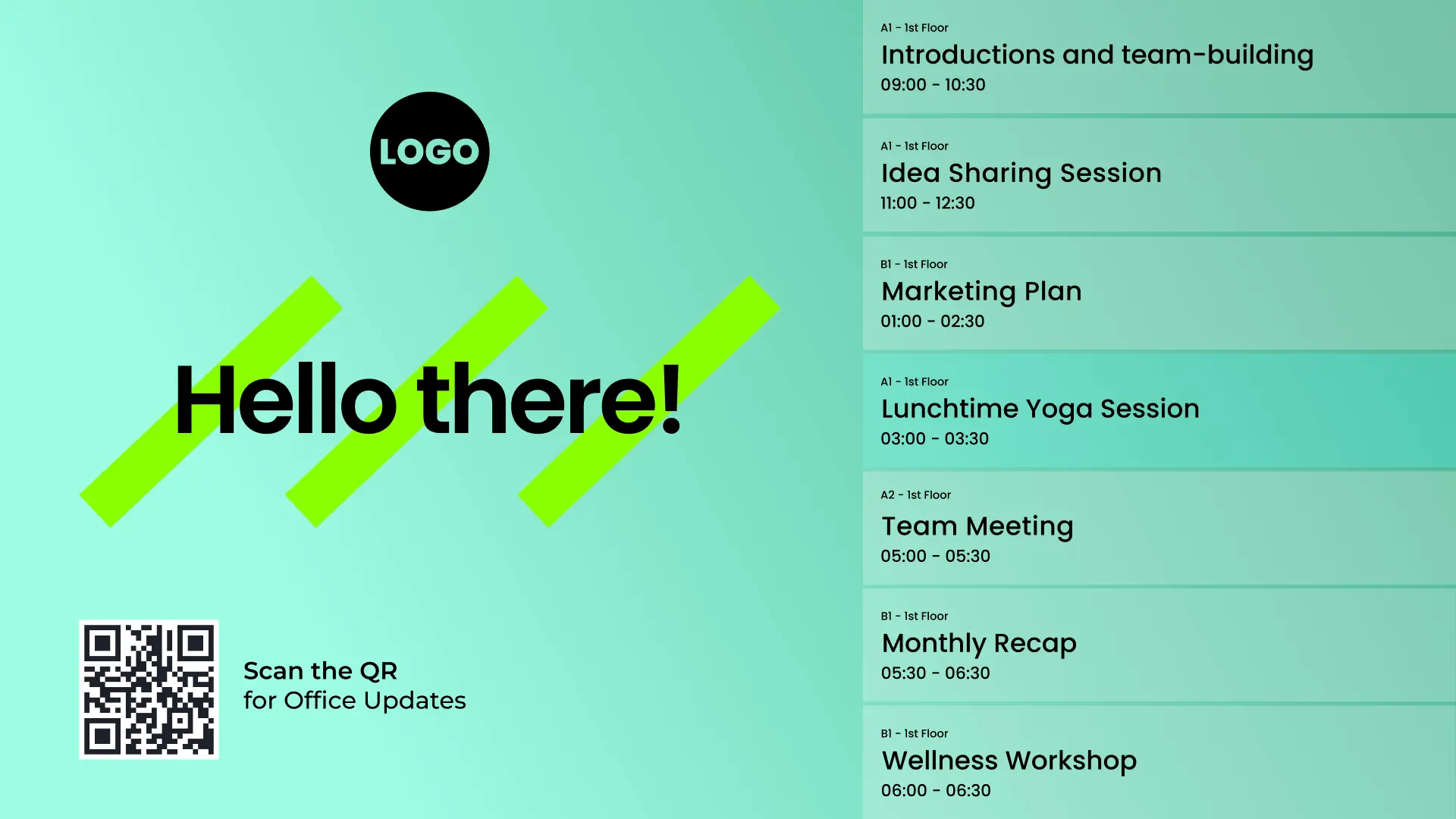 LOGO

Hello there!

Scan the QR
for Office Updates

A1 - 1st Floor
Introductions and team-building
09:00 - 10:30

A1 - 1st Floor
Idea Sharing Session
11:00 - 12:30

B1 - 1st Floor
Marketing Plan
01:00 - 02:30

A1 - 1st Floor
Lunchtime Yoga Session
03:00 - 03:30

A2 - 1st Floor
Team Meeting
05:00 - 05:30

B1 - 1st Floor
Monthly Recap
05:30 - 06:30

B1 - 1st Floor
Wellness Workshop
06:00 - 06:30